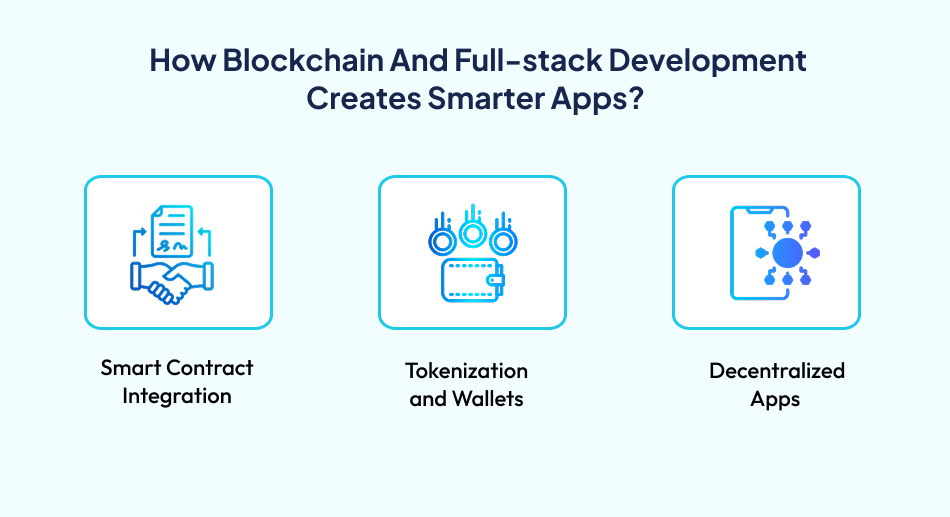 How Blockchain And Full-stack Development Creates Smarter Apps?

Smart Contract Integration

Tokenization and Wallets

Decentralized Apps